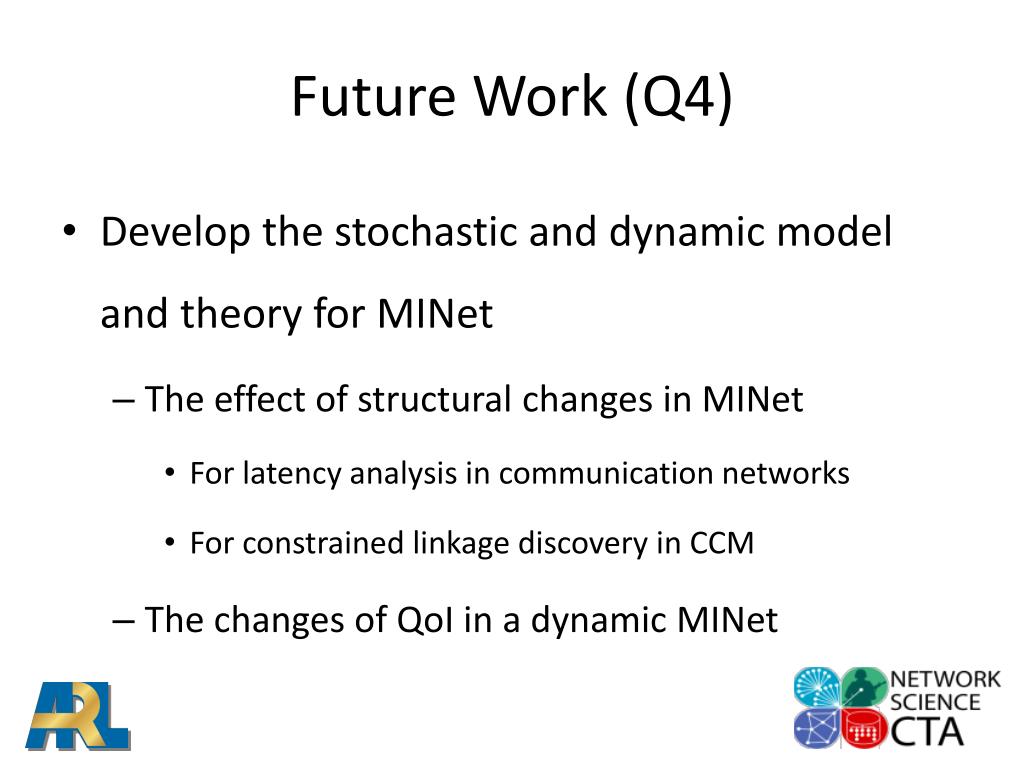 Future Work (Q4)

• Develop the stochastic and dynamic model and theory for MINet

– The effect of structural changes in MINet

• For latency analysis in communication networks

• For constrained linkage discovery in CCM

– The changes of QoI in a dynamic MINet

ARL

NETWORK SCIENCE CTA